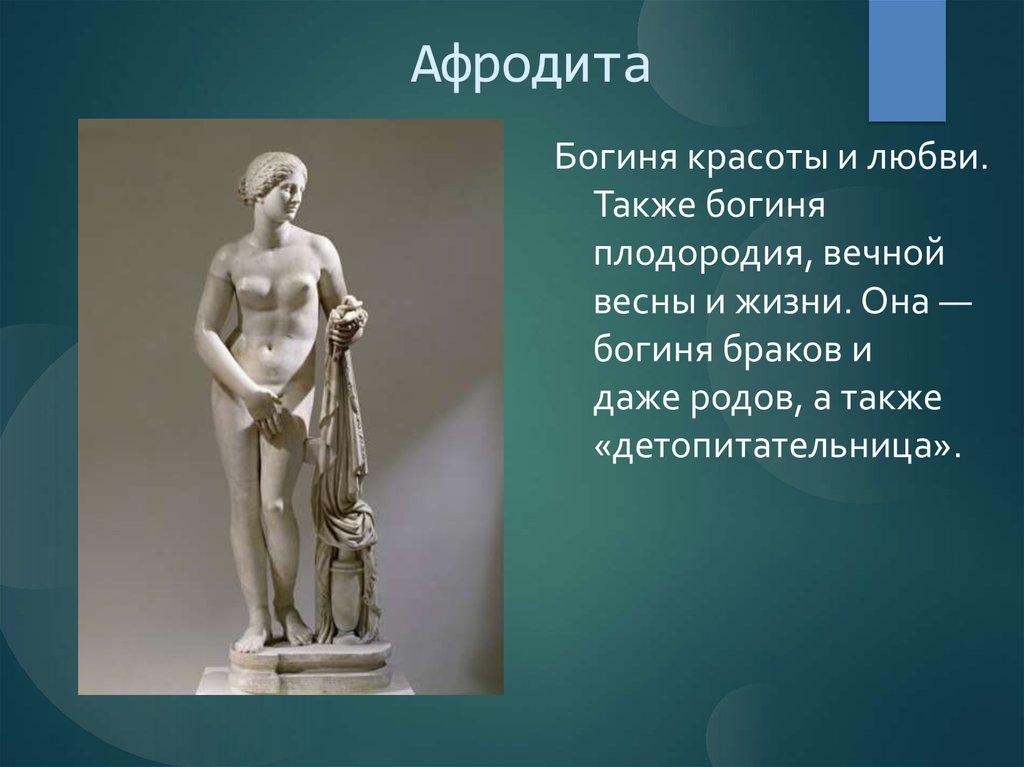 Афродита

Богиня красоты и любви. Также богиня плодородия, вечной весны и жизни. Она — богиня браков и даже родов, а также «детопитательница».